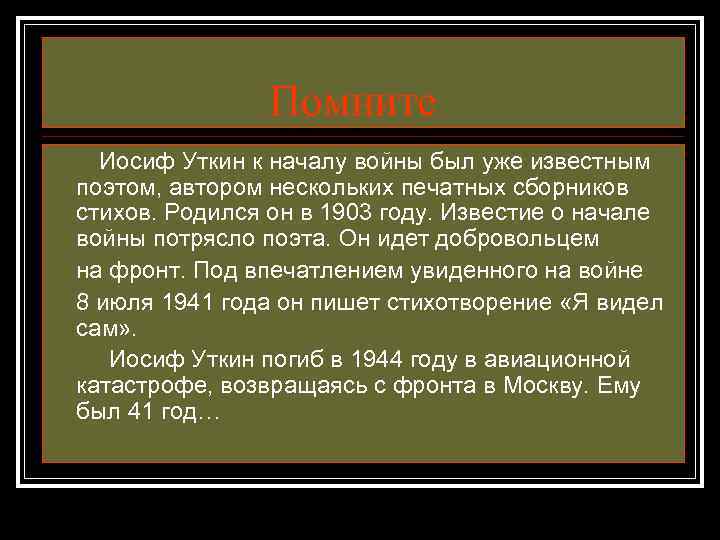 Помните

Иосиф Уткин к началу войны был уже известным поэтом, автором нескольких печатных сборников стихов. Родился он в 1903 году. Известие о начале войны потрясло поэта. Он идет добровольцем на фронт. Под впечатлением увиденного на войне 8 июля 1941 года он пишет стихотворение «Я видел сам».

Иосиф Уткин погиб в 1944 году в авиационной катастрофе, возвращаясь с фронта в Москву. Ему был 41 год…